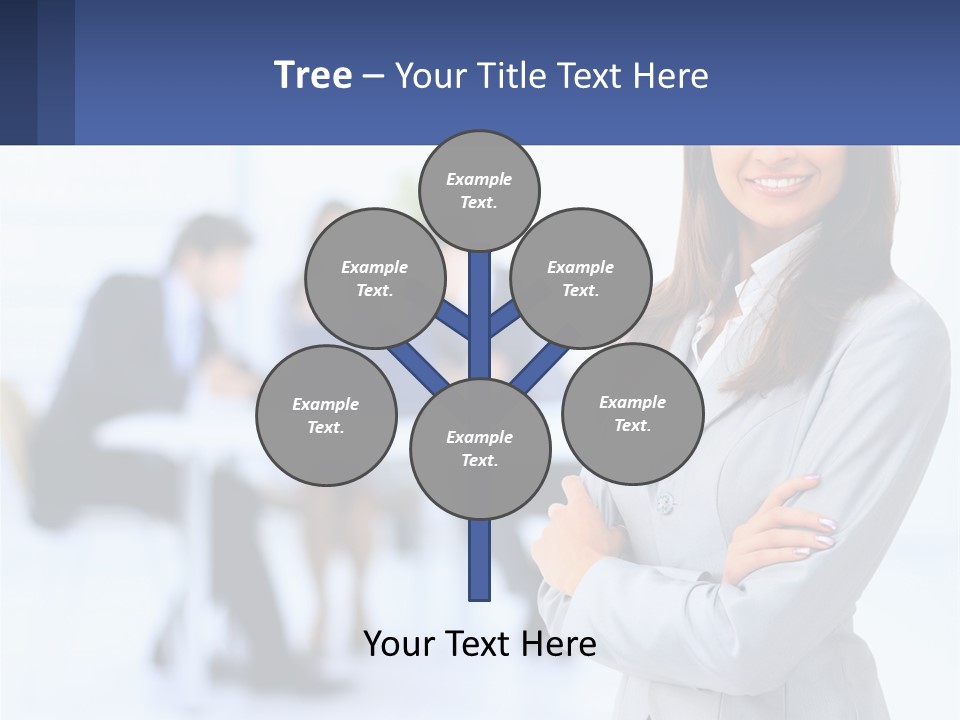 Tree – Your Title Text Here

Example Text.

Example Text.

Example Text.

Example Text.

Example Text.

Example Text.

Your Text Here